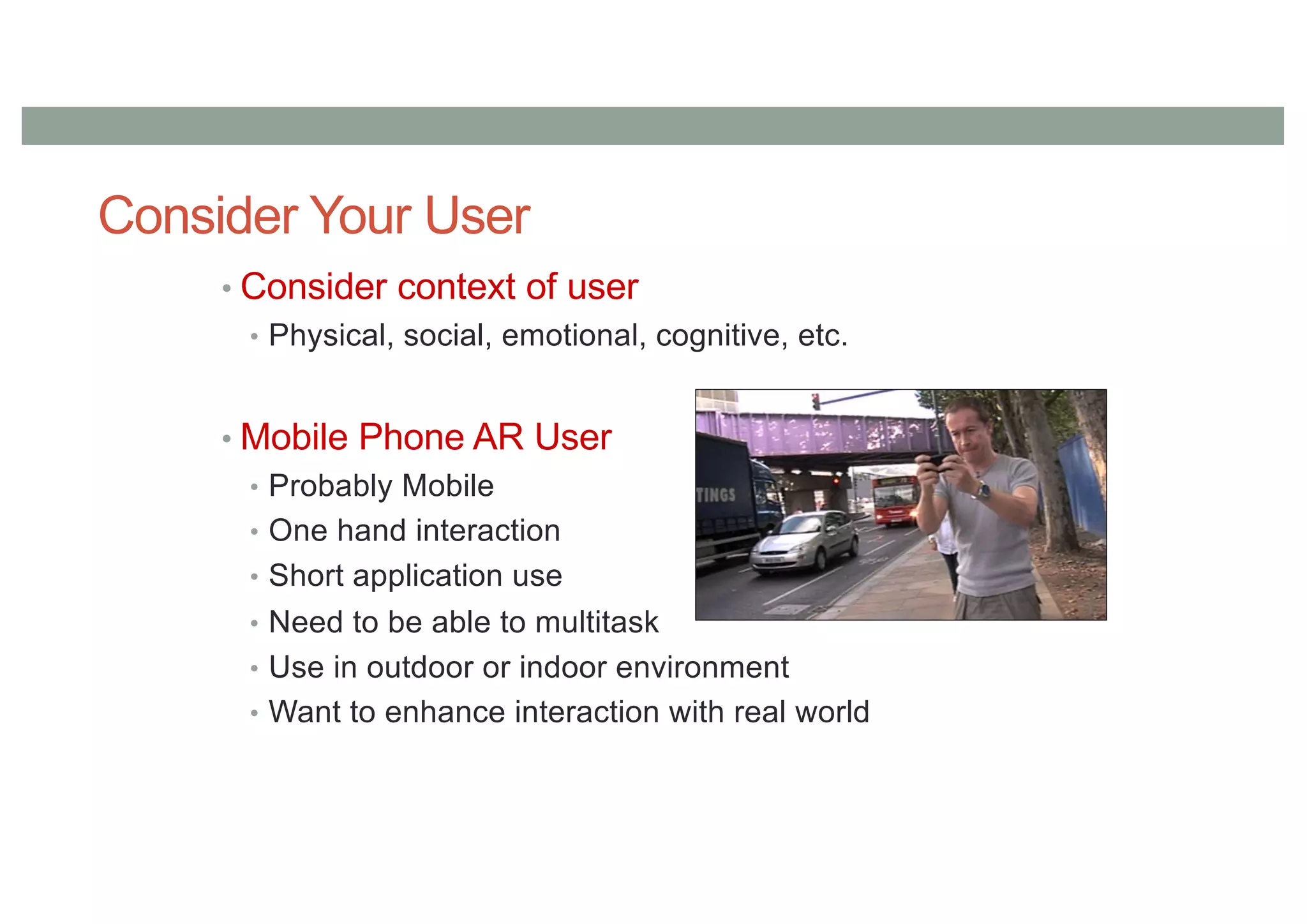 Consider Your User

• Consider context of user
  • Physical, social, emotional, cognitive, etc.

• Mobile Phone AR User
  • Probably Mobile
  • One hand interaction
  • Short application use
  • Need to be able to multitask
  • Use in outdoor or indoor environment
  • Want to enhance interaction with real world

TINGS